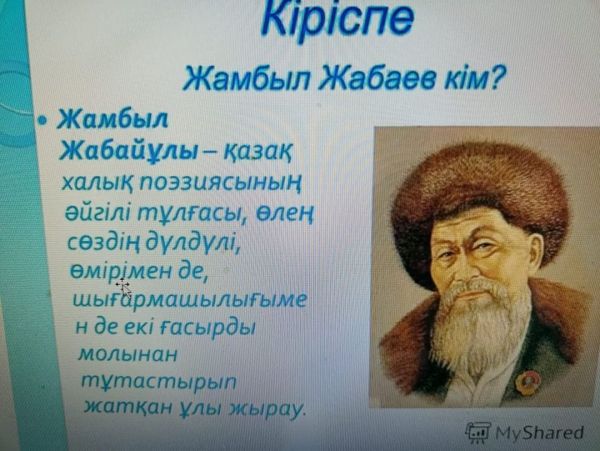 Кіріспе

Жамбыл Жабаев кім?

• Жамбыл Жабайұлы – қазақ халық поэзиясының әйгілі тұлғасы, өлең сөздің дүлдүлі, өмірімен де, шығармашылығымен де екі ғасырды молынан тұтастырып жатқан ұлы жырау.

MyShared